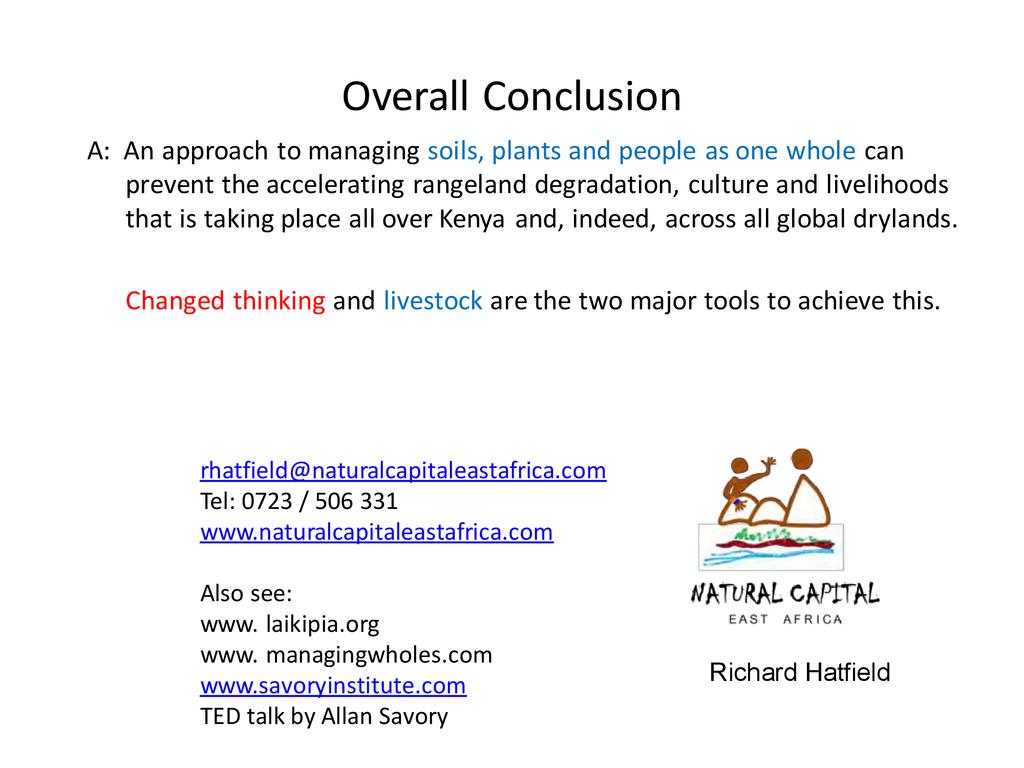 Overall Conclusion

A: An approach to managing soils, plants and people as one whole can prevent the accelerating rangeland degradation, culture and livelihoods that is taking place all over Kenya and, indeed, across all global drylands.

Changed thinking and livestock are the two major tools to achieve this.

rhatfield@naturalcapitaleastafrica.com
Tel: 0723 / 506 331
www.naturalcapitaleastafrica.com

Also see:
www. laikipia.org
www. managingwholes.com
www.savoryinstitute.com
TED talk by Allan Savory

NATURAL CAPITAL
EAST AFRICA

Richard Hatfield